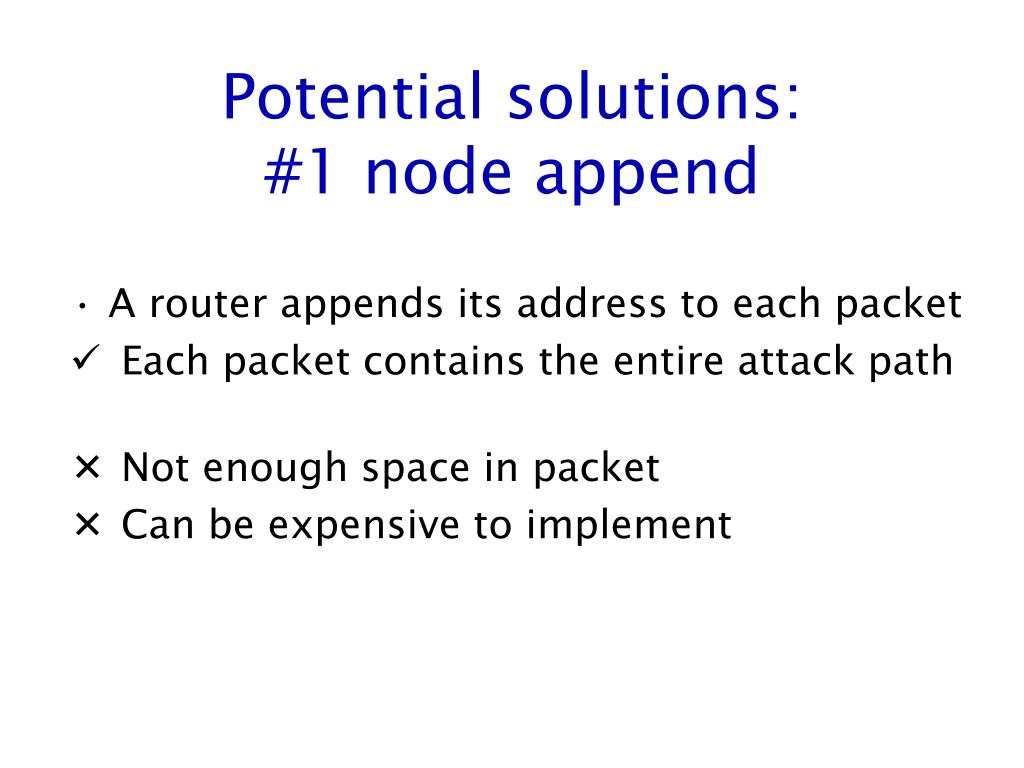 Potential solutions:
#1 node append

• A router appends its address to each packet
✓ Each packet contains the entire attack path

✕ Not enough space in packet
✕ Can be expensive to implement